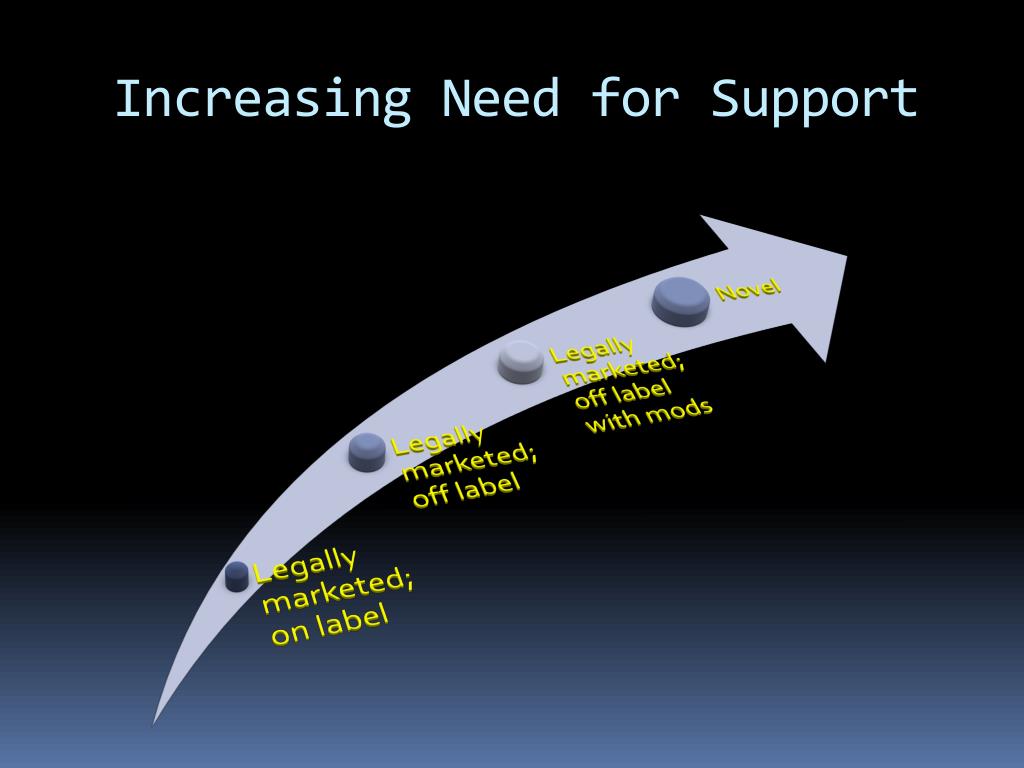 Increasing Need for Support

Legally marketed; on label

Legally marketed; off label

Legally marketed; off label with mods

Novel